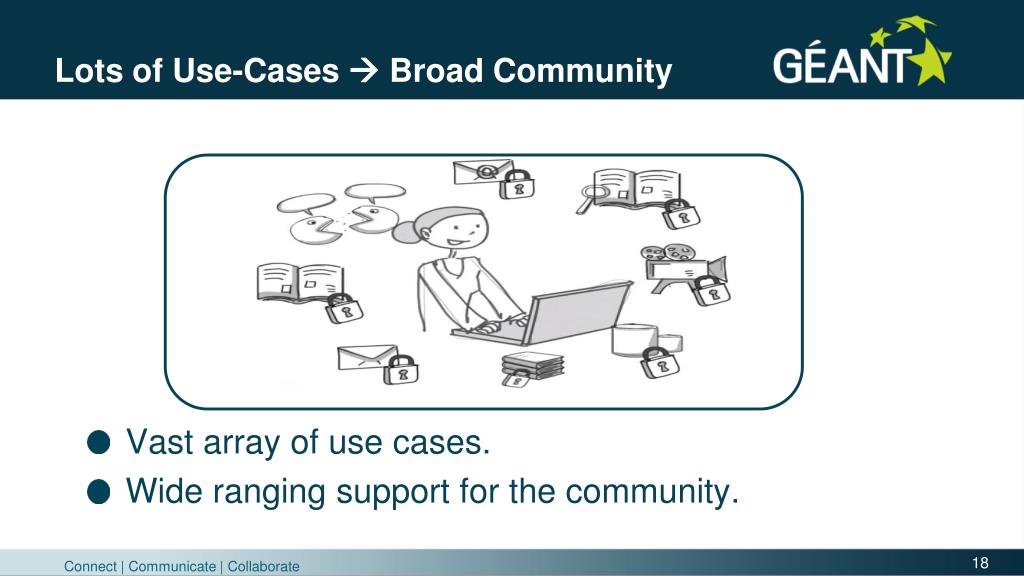 Lots of Use-Cases → Broad Community

GÉANT

● Vast array of use cases.
● Wide ranging support for the community.

Connect | Communicate | Collaborate

18